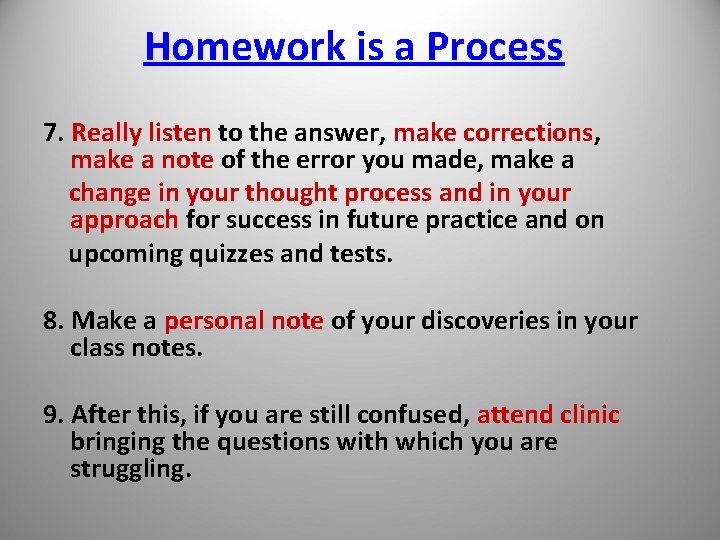 Homework is a Process

7. Really listen to the answer, make corrections, make a note of the error you made, make a change in your thought process and in your approach for success in future practice and on upcoming quizzes and tests.

8. Make a personal note of your discoveries in your class notes.

9. After this, if you are still confused, attend clinic bringing the questions with which you are struggling.